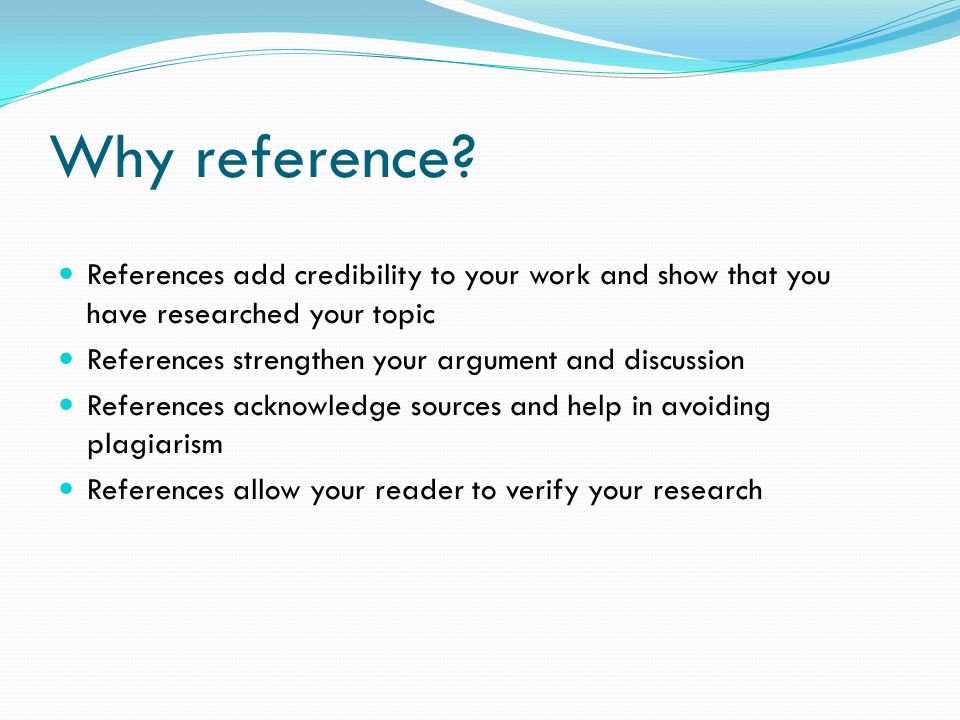 Why reference?

- References add credibility to your work and show that you have researched your topic
- References strengthen your argument and discussion
- References acknowledge sources and help in avoiding plagiarism
- References allow your reader to verify your research